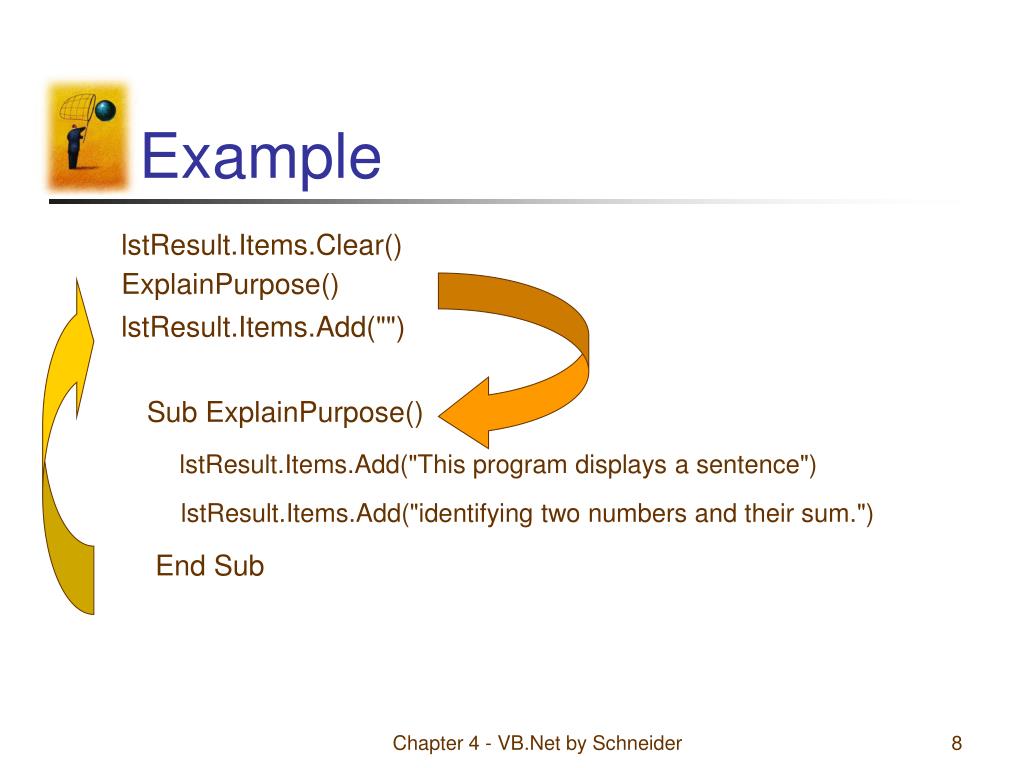 Example

lstResult.Items.Clear()
ExplainPurpose()
lstResult.Items.Add("")

Sub ExplainPurpose()

lstResult.Items.Add("This program displays a sentence")

lstResult.Items.Add("identifying two numbers and their sum.")

End Sub

Chapter 4 - VB.Net by Schneider

8